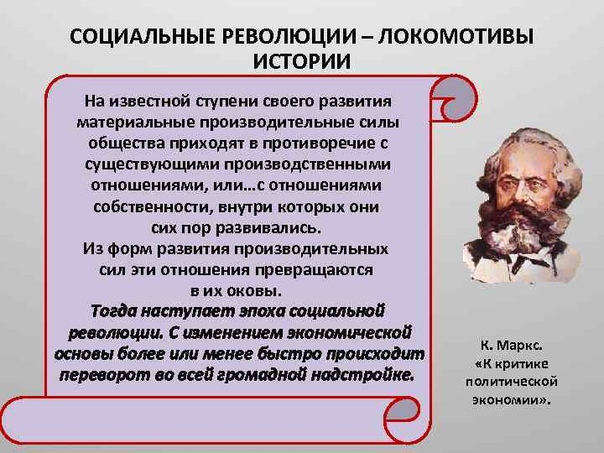 СОЦИАЛЬНЫЕ РЕВОЛЮЦИИ – ЛОКОМОТИВЫ ИСТОРИИ

На известной ступени своего развития материальные производительные силы общества приходят в противоречие с существующими производственными отношениями, или…с отношениями собственности, внутри которых они сих пор развивались.
Из форм развития производительных сил эти отношения превращаются в их оковы.
Тогда наступает эпоха социальной революции. С изменением экономической основы более или менее быстро происходит переворот во всей громадной надстройке.

К. Маркс.
«К критике политической экономии».